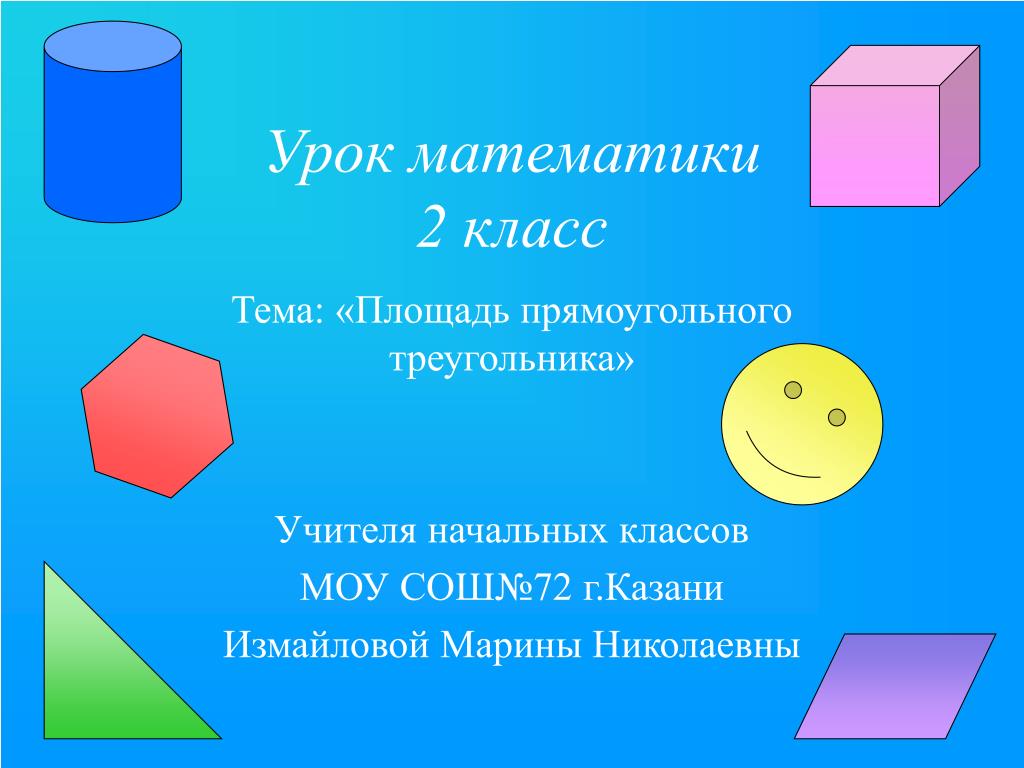 Урок математики
2 класс

Тема: «Площадь прямоугольного треугольника»

Учителя начальных классов
МОУ СОШ№72 г.Казани
Измайловой Марины Николаевны